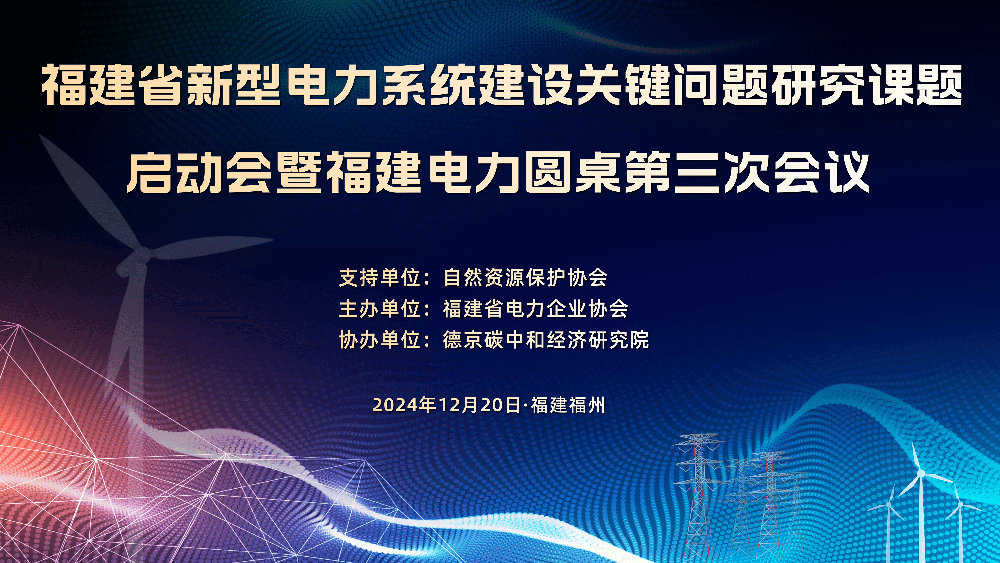 福建省新型电力系统建设关键问题研究课题

启动会暨福建电力圆桌第三次会议

支持单位：自然资源保护协会
主办单位：福建省电力企业协会
协办单位：德京碳中和经济研究院

2024年12月20日·福建福州